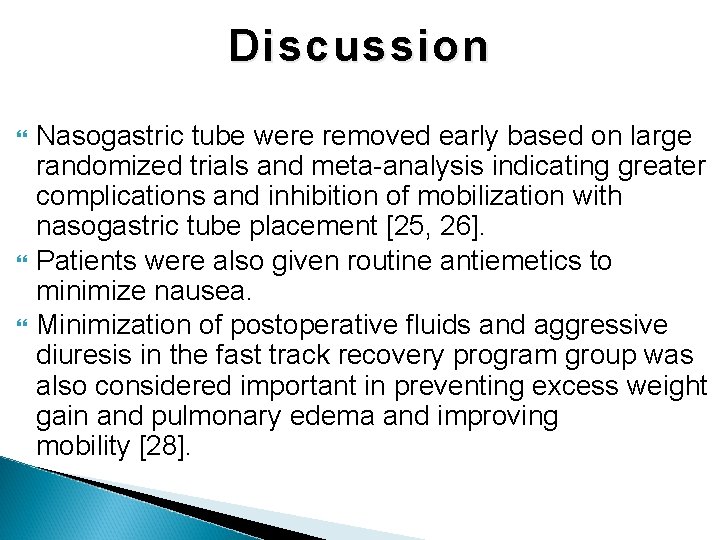 Discussion

Nasogastric tube were removed early based on large randomized trials and meta-analysis indicating greater complications and inhibition of mobilization with nasogastric tube placement [25, 26].

Patients were also given routine antiemetics to minimize nausea.

Minimization of postoperative fluids and aggressive diuresis in the fast track recovery program group was also considered important in preventing excess weight gain and pulmonary edema and improving mobility [28].